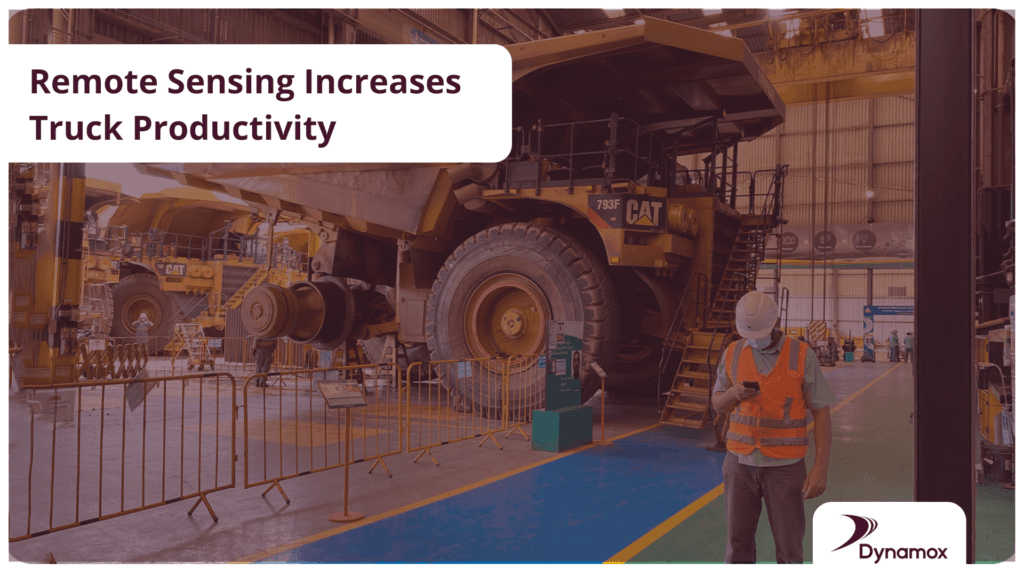 Remote Sensing Increases Truck Productivity

793F CAT

CAT

Dynamox